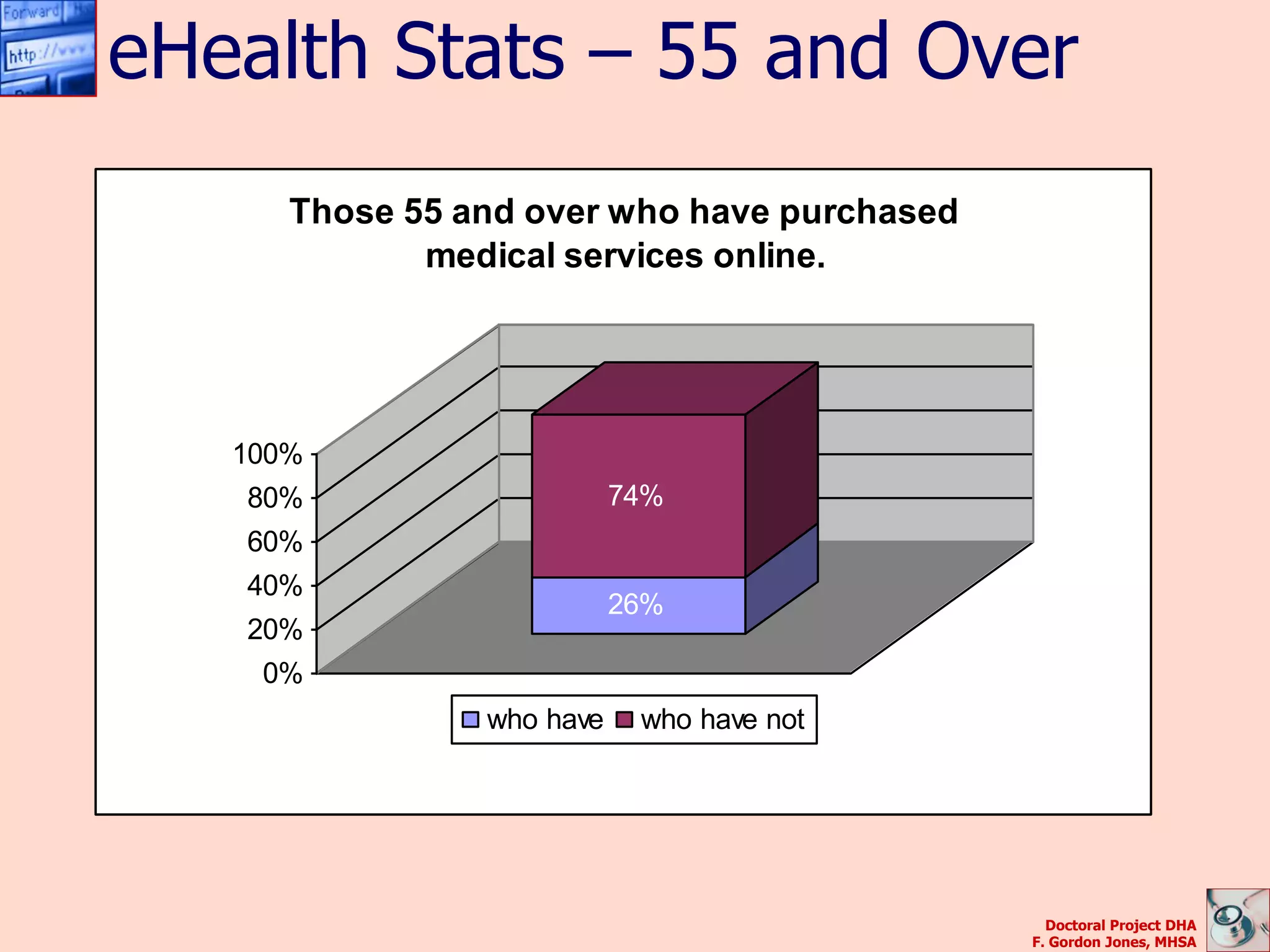 Forward
http://www

eHealth Stats – 55 and Over

Those 55 and over who have purchased medical services online.

100%
80%
60%
40%
20%
0%

74%
26%

who have  who have not

Doctoral Project DHA
F. Gordon Jones, MHSA